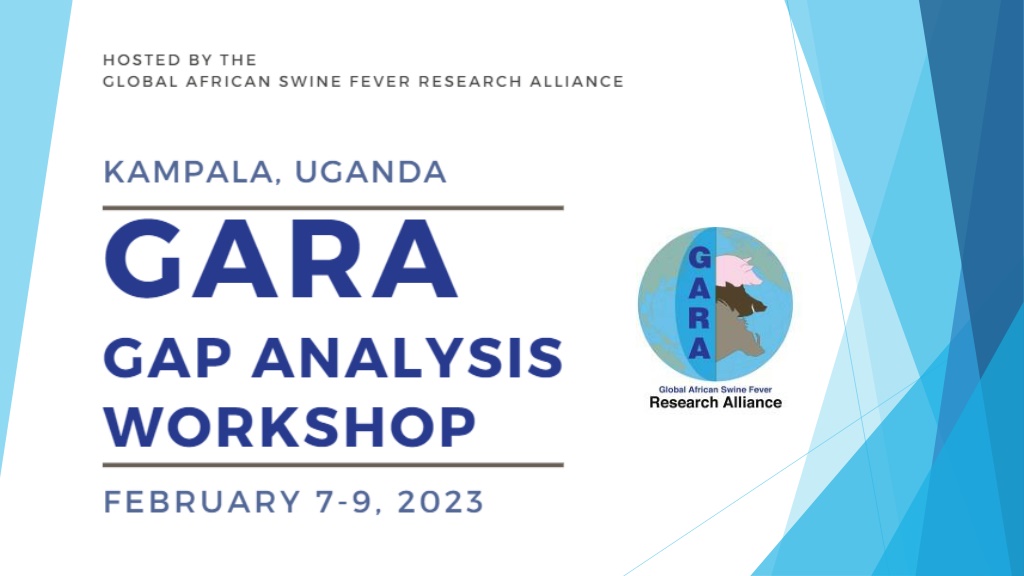 HOSTED BY THE
GLOBAL AFRICAN SWINE FEVER RESEARCH ALLIANCE

KAMPALA, UGANDA

GARA
GAP ANALYSIS WORKSHOP

FEBRUARY 7-9, 2023

GARA
Global African Swine Fever
Research Alliance